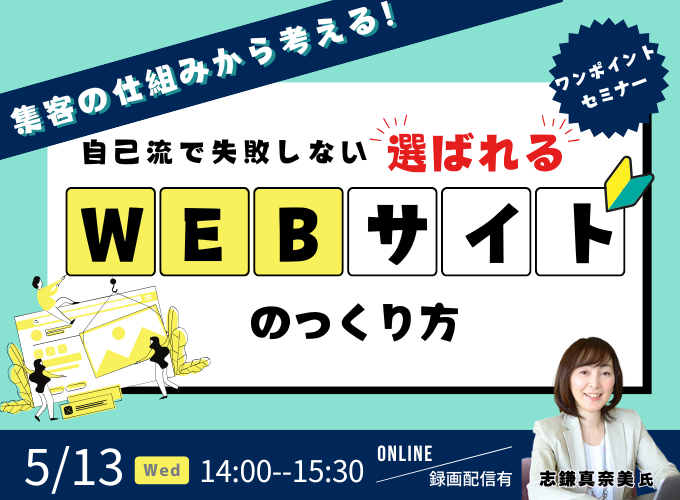 集客の仕組みから考える!

ワンポイントセミナー

自己流で失敗しない 選ばれる

WEBサイト

のつくり方

5/13 Wed 14:00--15:30 ONLINE 録画配信有

志鎌真奈美氏